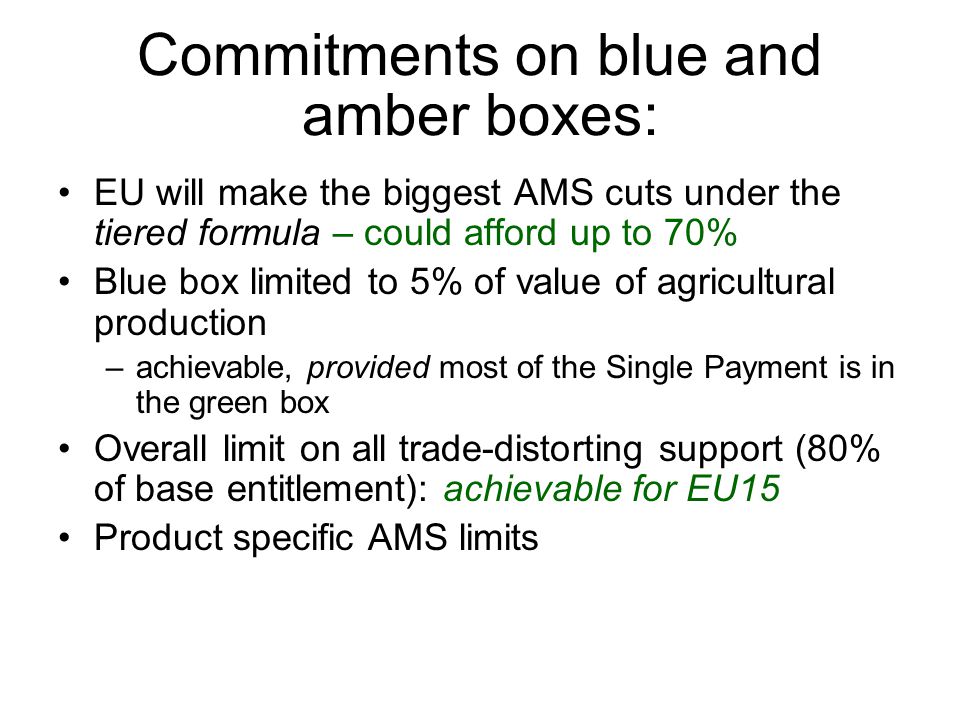 Commitments on blue and amber boxes:

• EU will make the biggest AMS cuts under the tiered formula – could afford up to 70%
• Blue box limited to 5% of value of agricultural production
– achievable, provided most of the Single Payment is in the green box
• Overall limit on all trade-distorting support (80% of base entitlement): achievable for EU15
• Product specific AMS limits